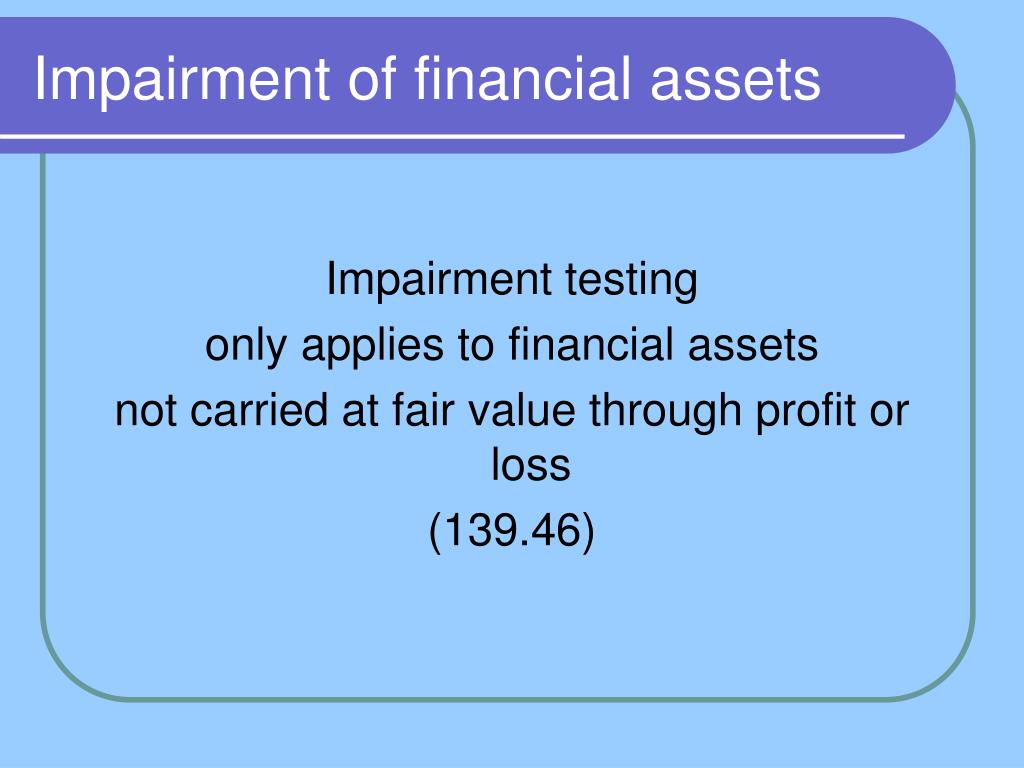 Impairment of financial assets

Impairment testing
only applies to financial assets
not carried at fair value through profit or loss
(139.46)